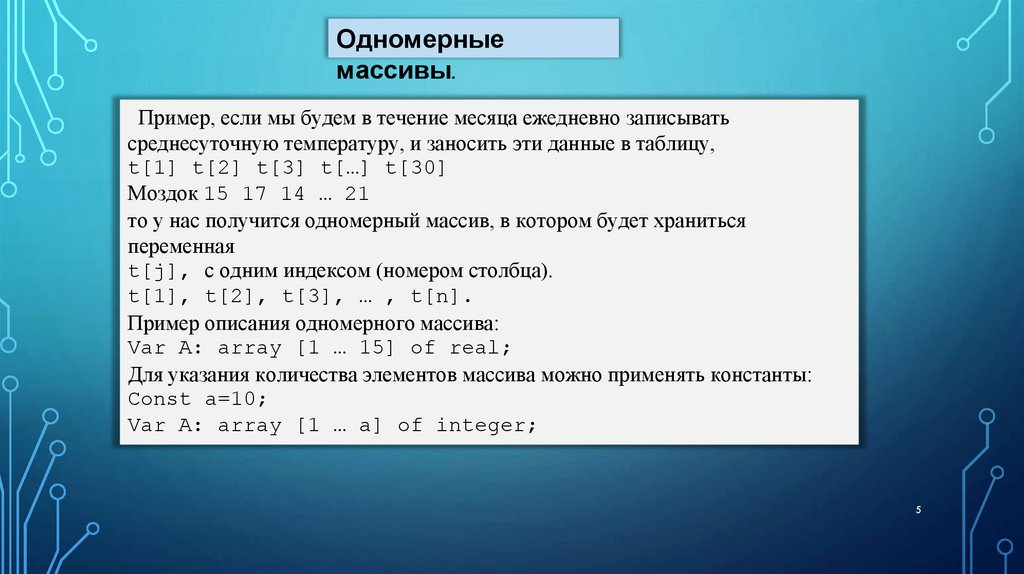 Одномерные массивы.

Пример, если мы будем в течение месяца ежедневно записывать среднесуточную температуру, и заносить эти данные в таблицу,
t[1] t[2] t[3] t[…] t[30]
Моздок 15 17 14 … 21
то у нас получится одномерный массив, в котором будет храниться переменная
t[j], с одним индексом (номером столбца).
t[1], t[2], t[3], … , t[n].
Пример описания одномерного массива:
Var A: array [1 … 15] of real;
Для указания количества элементов массива можно применять константы:
Const a=10;
Var A: array [1 … a] of integer;

5